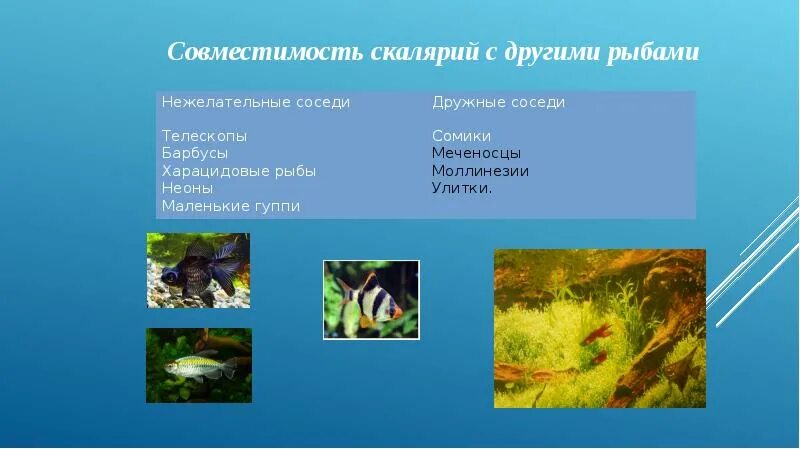 Совместимость скалярий с другими рыбами

| Нежелательные соседи | Дружные соседи |
|---|---|
| Телескопы | Сомики |
| Барбусы | Меченосцы |
| Харацидовые рыбы | Моллинезии |
| Неоны | Улитки. |
| Маленькие гуппи | |